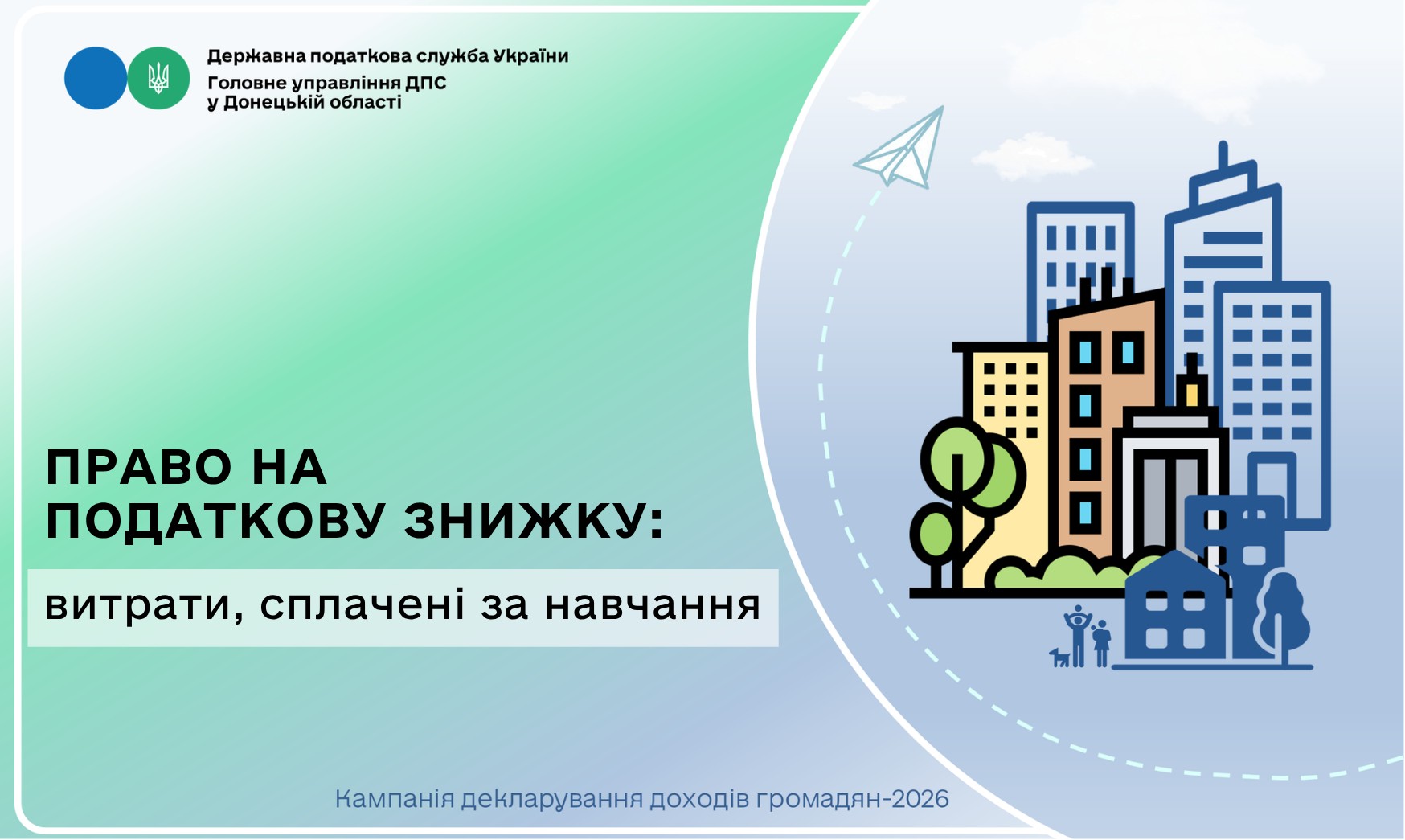 Державна податкова служба України
Головне управління ДПС
у Донецькій області

ПРАВО НА
ПОДАТКОВУ ЗНИЖКУ:

витрати, сплачені за навчання

Кампанія декларування доходів громадян-2026